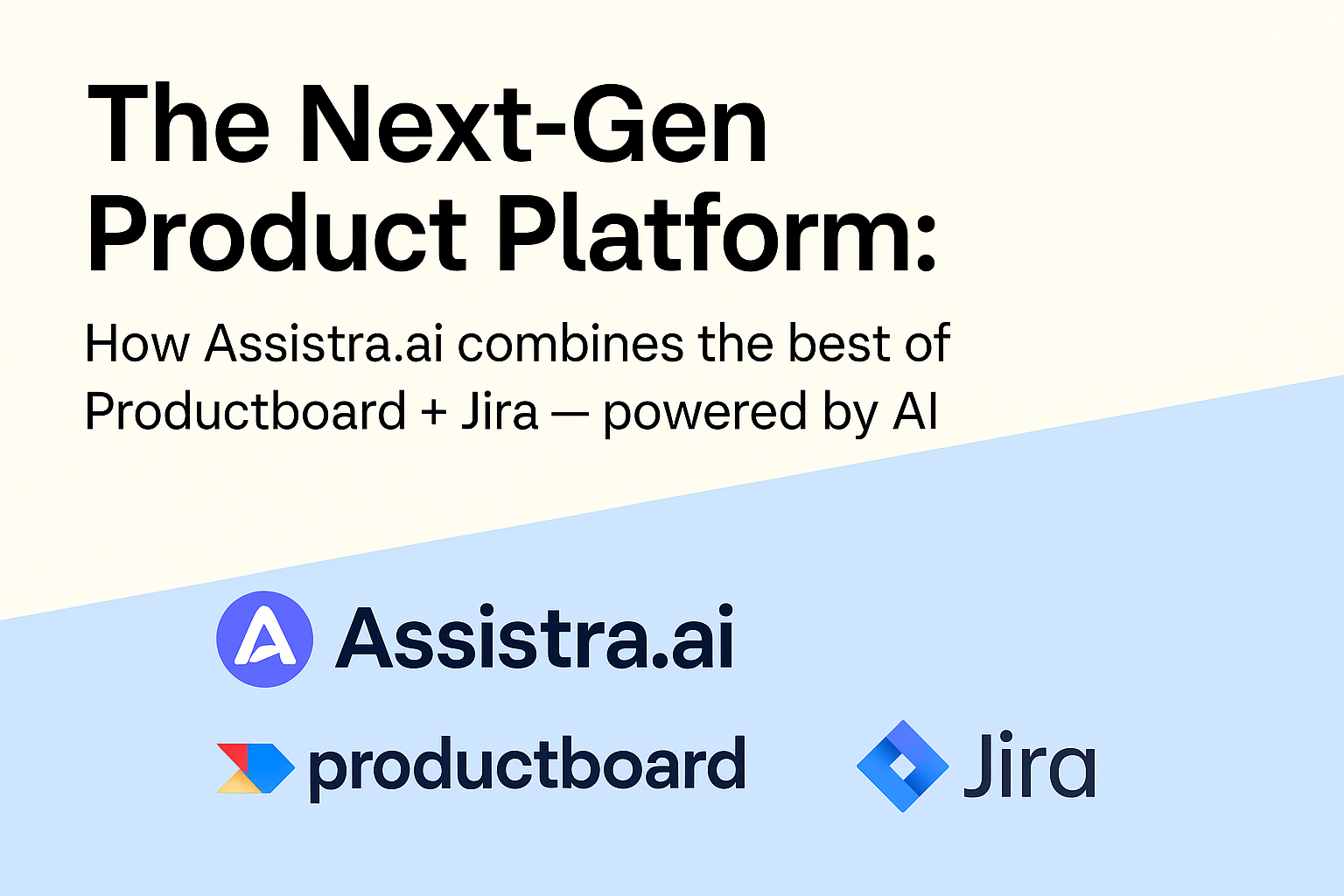 The Next-Gen Product Platform:

How Assistra.ai combines the best of Productboard + Jira — powered by AI

Assistra.ai

productboard

Jira